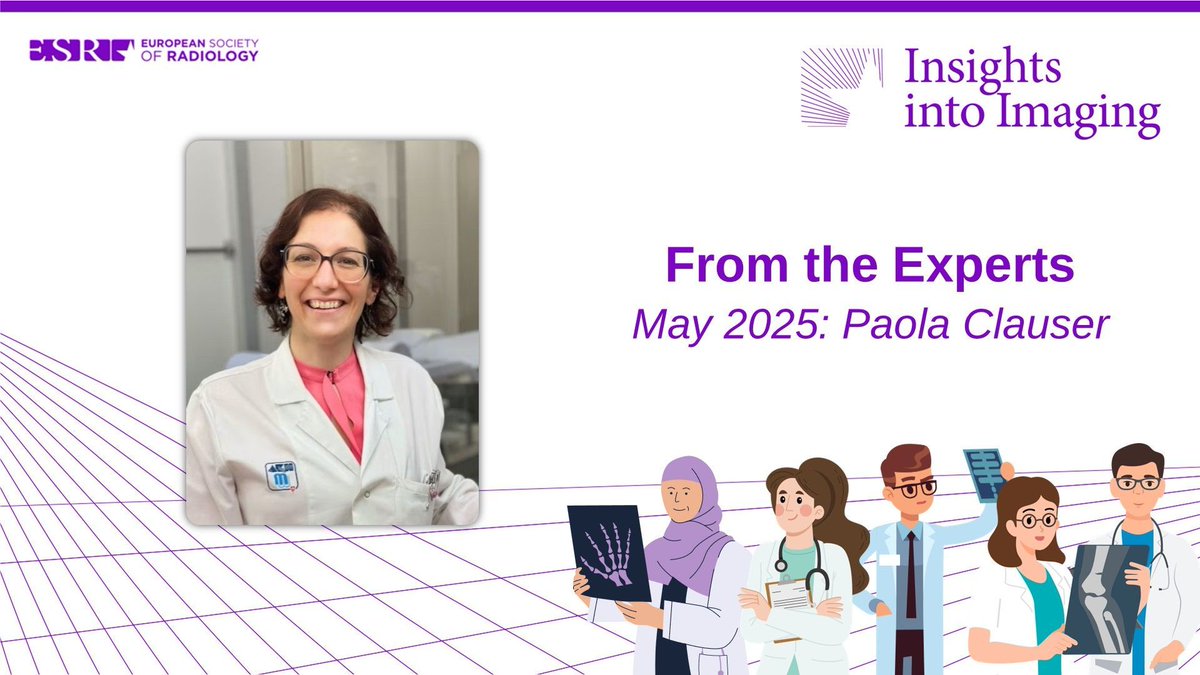 ESR EUROPEAN SOCIETY OF RADIOLOGY

Insights into Imaging

From the Experts
May 2025: Paola Clauser